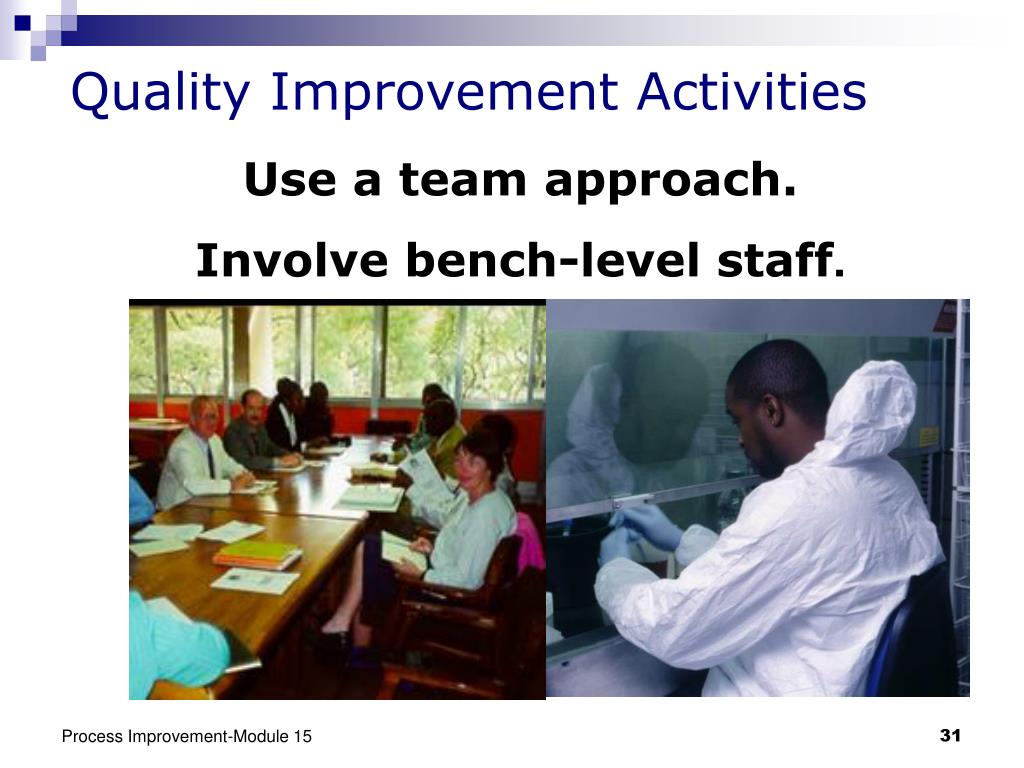 Quality Improvement Activities

Use a team approach.

Involve bench-level staff.

Process Improvement-Module 15

31